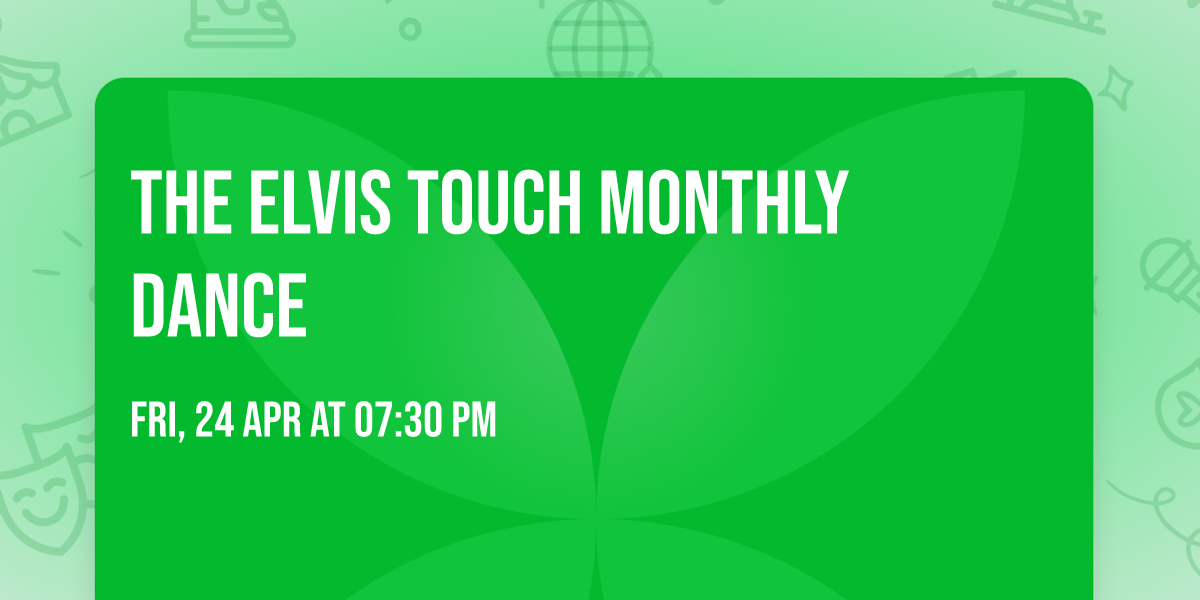 THE ELVIS TOUCH MONTHLY DANCE

FRI, 24 APR AT 07:30 PM